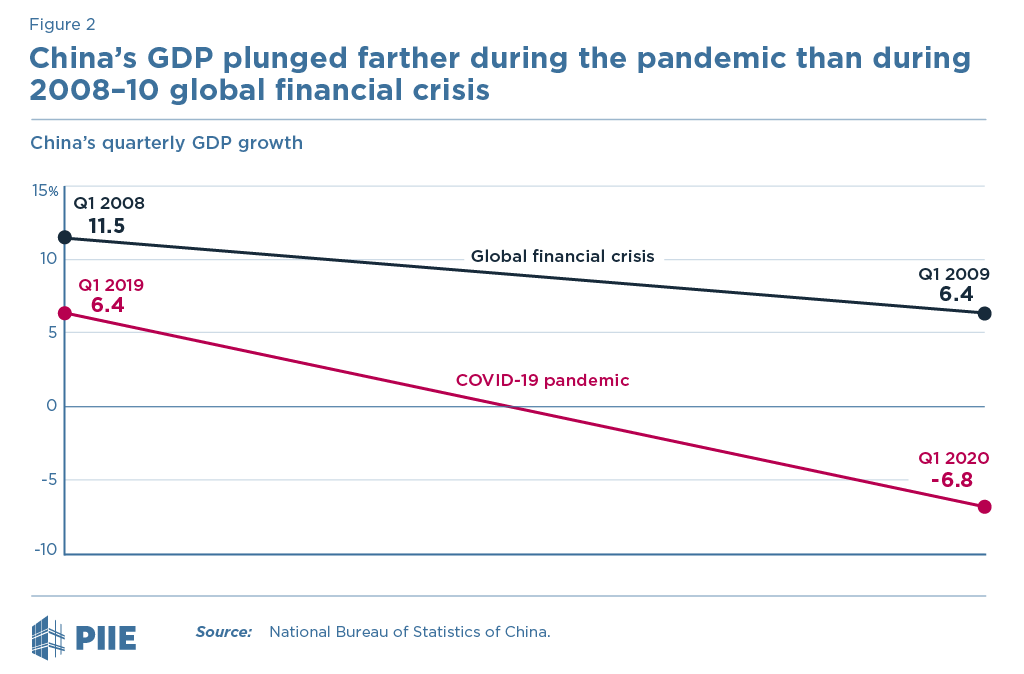 Figure 2

China's GDP plunged farther during the pandemic than during 2008–10 global financial crisis

China's quarterly GDP growth

15%
10
5
0
-5
-10

Q1 2008
11.5

Global financial crisis

Q1 2009
6.4

Q1 2019
6.4

COVID-19 pandemic

Q1 2020
-6.8

PIIE

Source: National Bureau of Statistics of China.